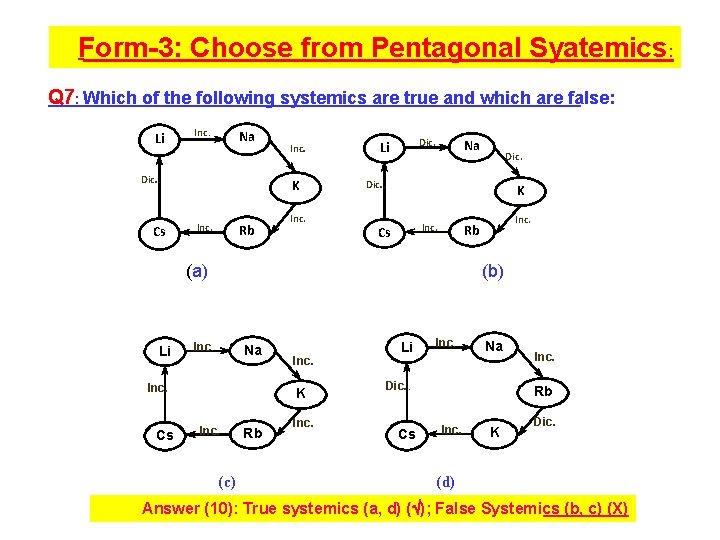 Form-3: Choose from Pentagonal Syatemics:

Q7: Which of the following systemics are true and which are false:

Li
Inc.
Na
Inc.
K
Inc.
Rb
Inc.
Cs
Dic.

(a)

Li
Dic.
Na
Dic.
K
Inc.
Rb
Inc.
Cs
Dic.

(b)

Li
Inc.
Na
Inc.
K
Inc.
Rb
Inc.
Cs
Inc.

(c)

Li
Inc.
Na
Inc.
Rb
Dic.
K
Inc.
Cs
Dic.

(d)

Answer (10): True systemics (a, d) (√); False Systemics (b, c) (X)